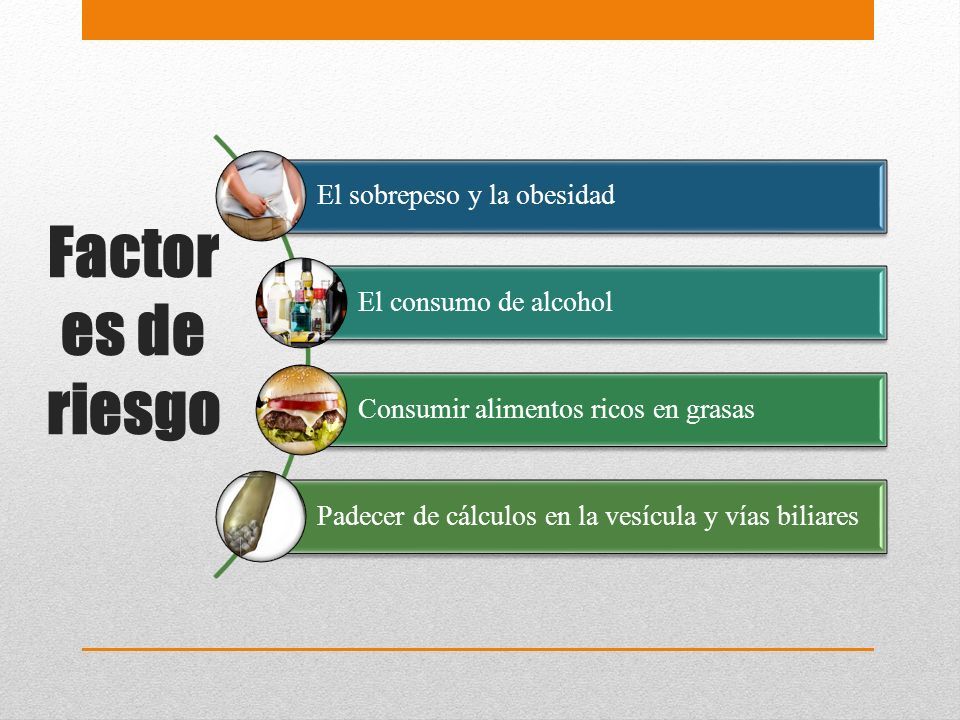 Factores de riesgo

El sobrepeso y la obesidad

El consumo de alcohol

Consumir alimentos ricos en grasas

Padecer de cálculos en la vesícula y vías biliares